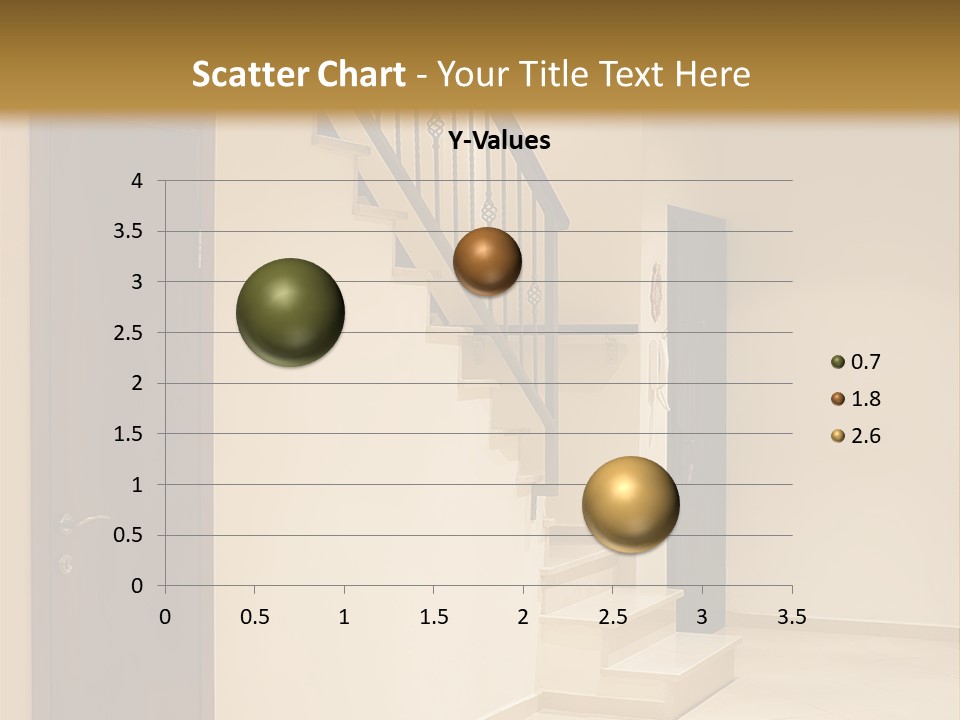 Scatter Chart - Your Title Text Here

Y-Values

4
3.5
3
2.5
2
1.5
1
0.5
0

0 0.5 1 1.5 2 2.5 3 3.5

0.7
1.8
2.6